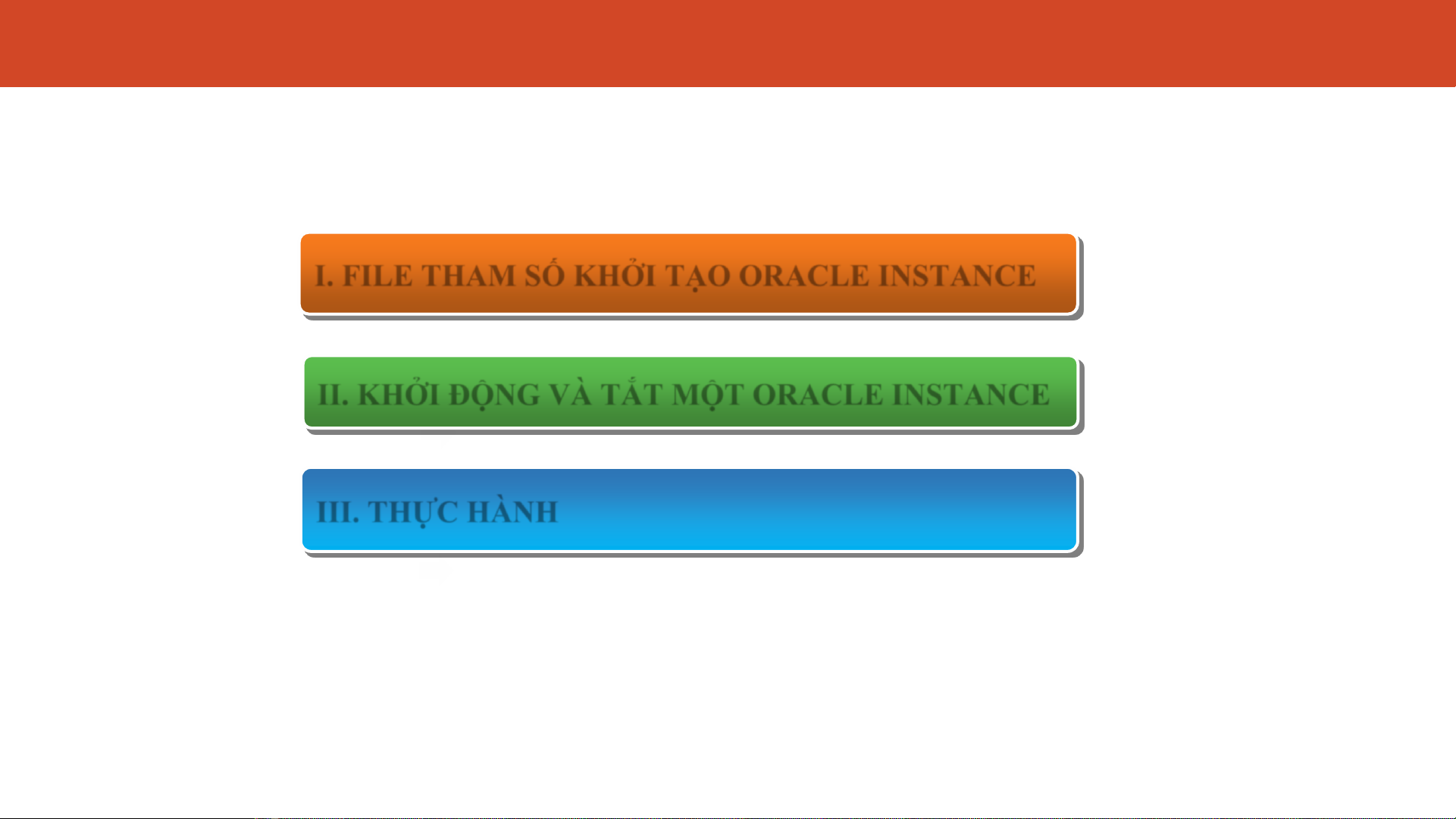 I. FILE THAM SỐ KHỞI TẠO ORACLE INSTANCE

II. KHỞI ĐỘNG VÀ TẮT MỘT ORACLE INSTANCE

III. THỰC HÀNH